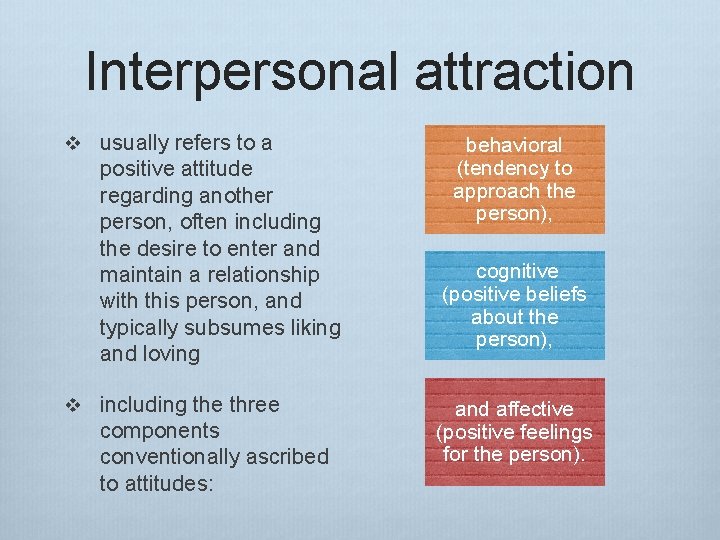 Interpersonal attraction

❖ usually refers to a positive attitude regarding another person, often including the desire to enter and maintain a relationship with this person, and typically subsumes liking and loving

❖ including the three components conventionally ascribed to attitudes:

behavioral (tendency to approach the person),

cognitive (positive beliefs about the person),

and affective (positive feelings for the person).